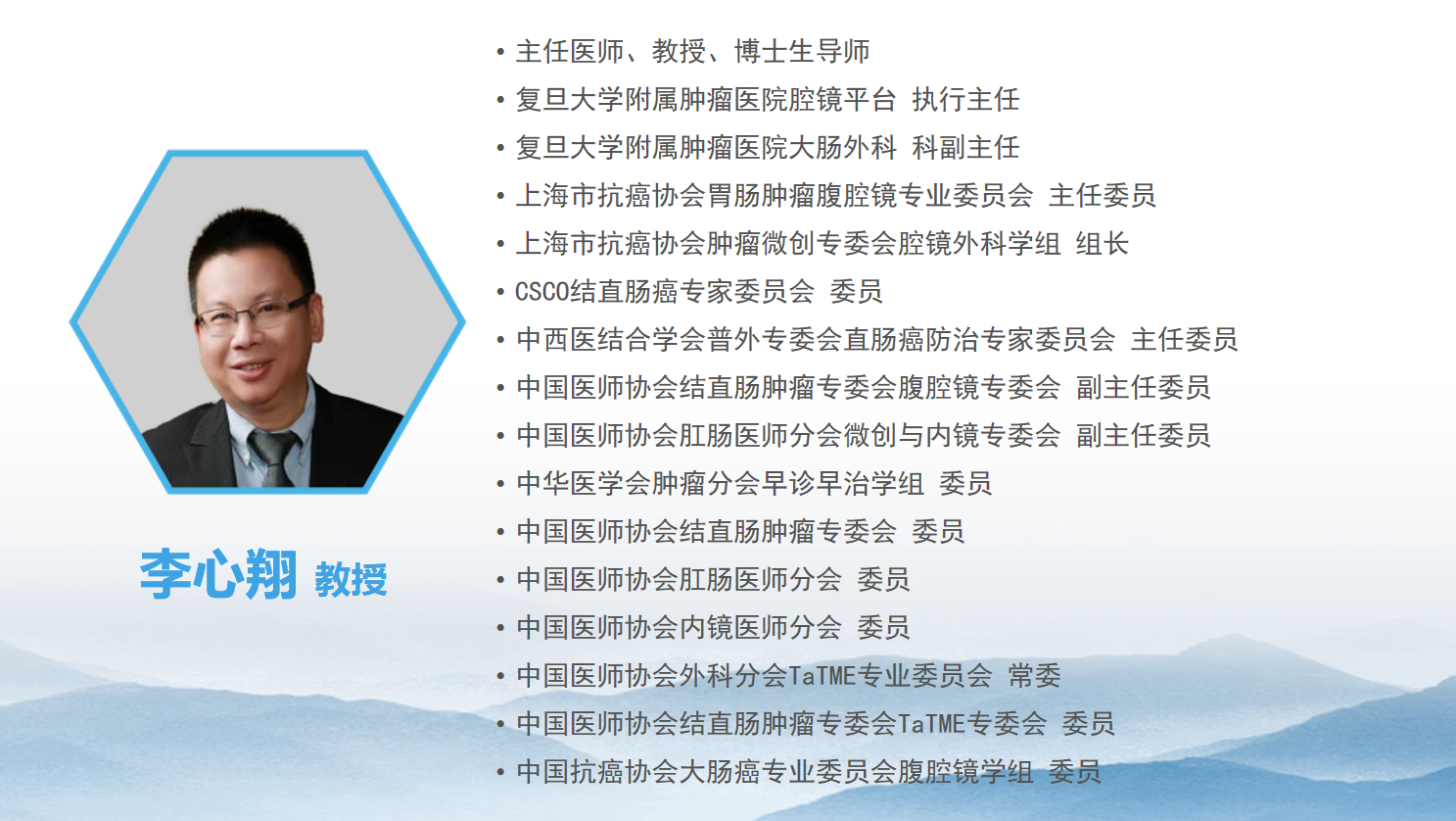 李心翔 教授

• 主任医师、教授、博士生导师
• 复旦大学附属肿瘤医院腔镜平台 执行主任
• 复旦大学附属肿瘤医院大肠外科 科副主任
• 上海市抗癌协会胃肠肿瘤腹腔镜专业委员会 主任委员
• 上海市抗癌协会肿瘤微创专委会腔镜外科学组 组长
• CSCO结直肠癌专家委员会 委员
• 中西医结合学会普外专委会直肠癌防治专家委员会 主任委员
• 中国医师协会结直肠肿瘤专委会腹腔镜专委会 副主任委员
• 中国医师协会肛肠医师分会微创与内镜专委会 副主任委员
• 中华医学会肿瘤分会早诊早治学组 委员
• 中国医师协会结直肠肿瘤专委会 委员
• 中国医师协会肛肠医师分会 委员
• 中国医师协会内镜医师分会 委员
• 中国医师协会外科分会TaTME专业委员会 常委
• 中国医师协会结直肠肿瘤专委会TaTME专委会 委员
• 中国抗癌协会大肠癌专业委员会腹腔镜学组 委员